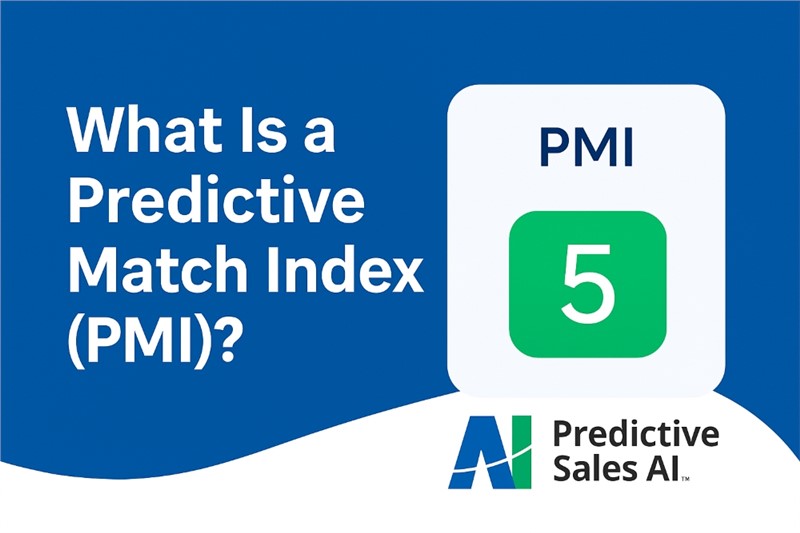 What Is a Predictive Match Index (PMI)?

PMI

5

AI Predictive Sales AI™